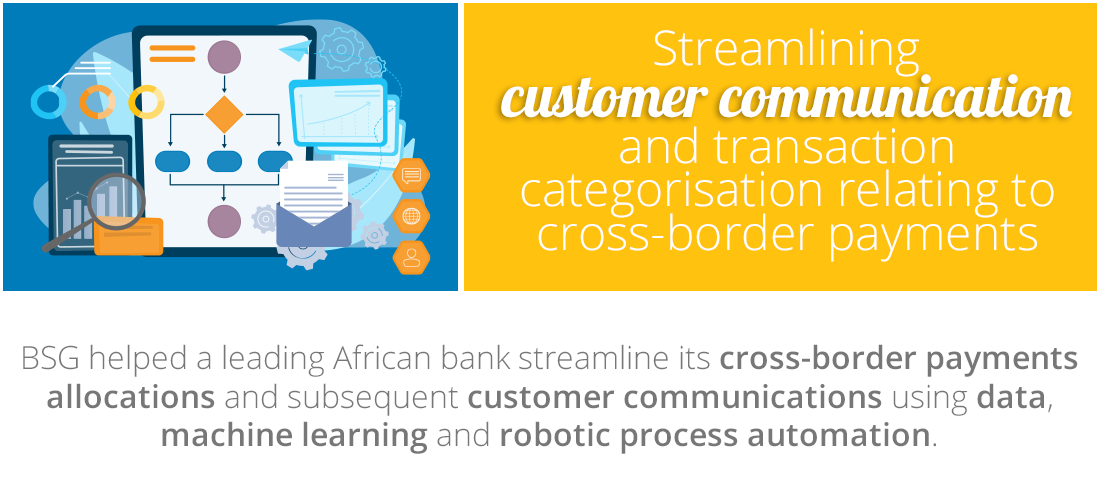 Streamlining customer communication and transaction categorisation relating to cross-border payments

BSG helped a leading African bank streamline its cross-border payments allocations and subsequent customer communications using data, machine learning and robotic process automation.